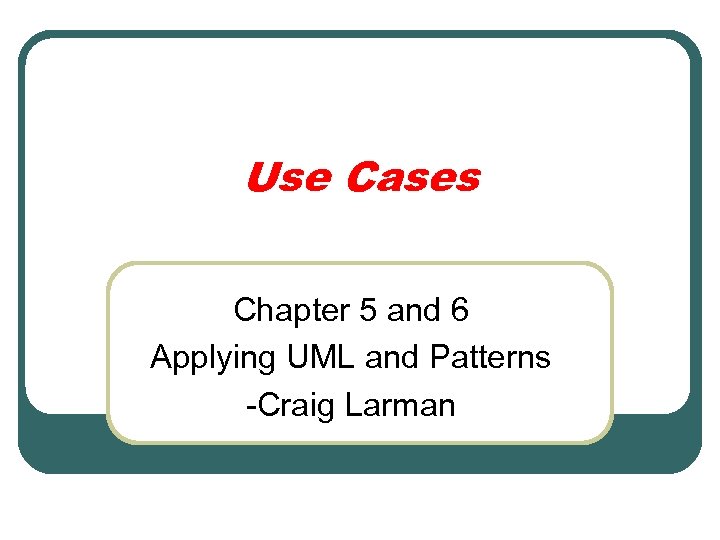 Use Cases

Chapter 5 and 6
Applying UML and Patterns
-Craig Larman